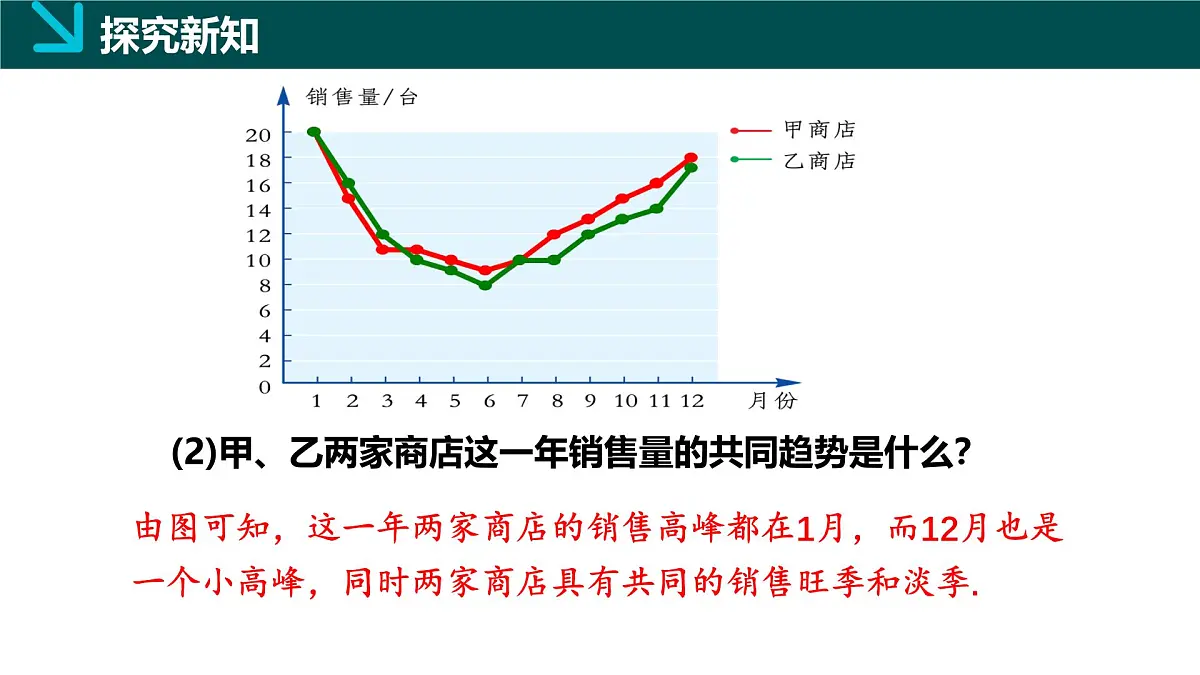 探究新知

销售量/台

20
18
16
14
12
10
8
6
4
2
0

1 2 3 4 5 6 7 8 9 10 11 12 月份

甲商店
乙商店

(2)甲、乙两家商店这一年销售量的共同趋势是什么?

由图可知，这一年两家商店的销售高峰都在1月，而12月也是一个小高峰，同时两家商店具有共同的销售旺季和淡季.